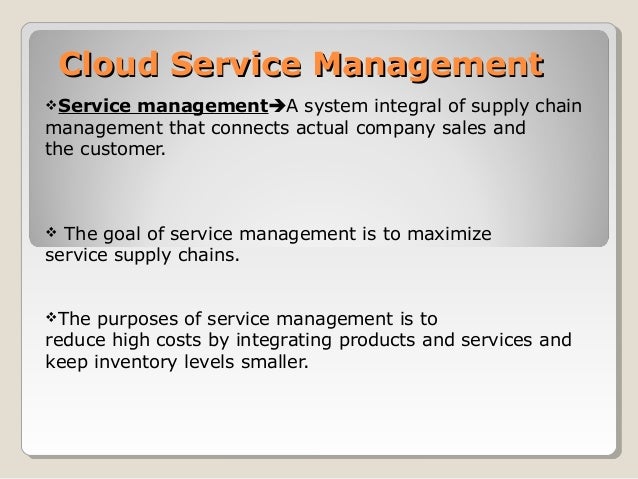 Cloud Service Management

❖Service management➔A system integral of supply chain management that connects actual company sales and the customer.

❖ The goal of service management is to maximize service supply chains.

❖The purposes of service management is to reduce high costs by integrating products and services and keep inventory levels smaller.